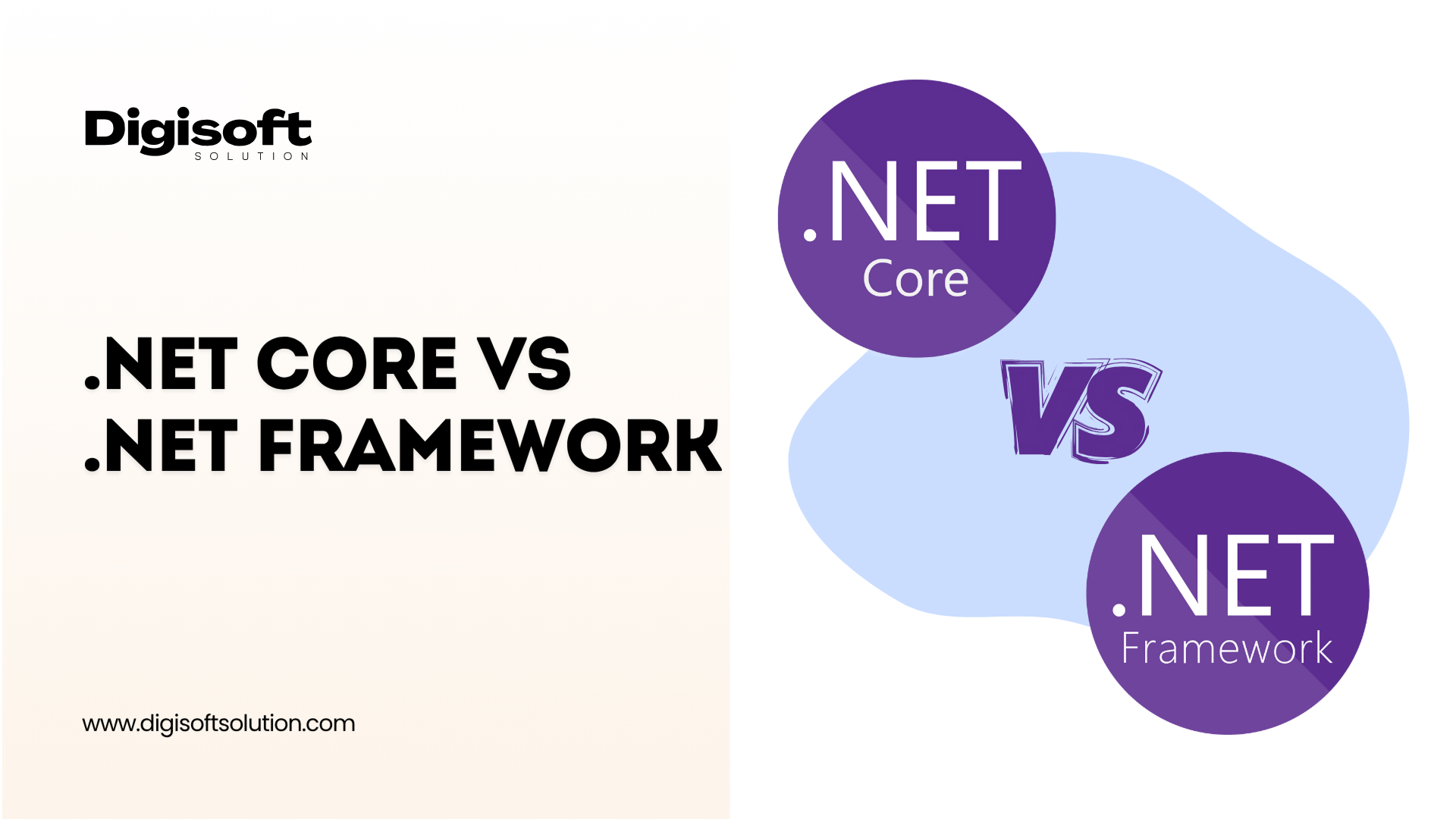 Digisoft
SOLUTION

.NET CORE VS
.NET FRAMEWORK

www.digisoftsolution.com

.NET
Core

VS

.NET
Framework